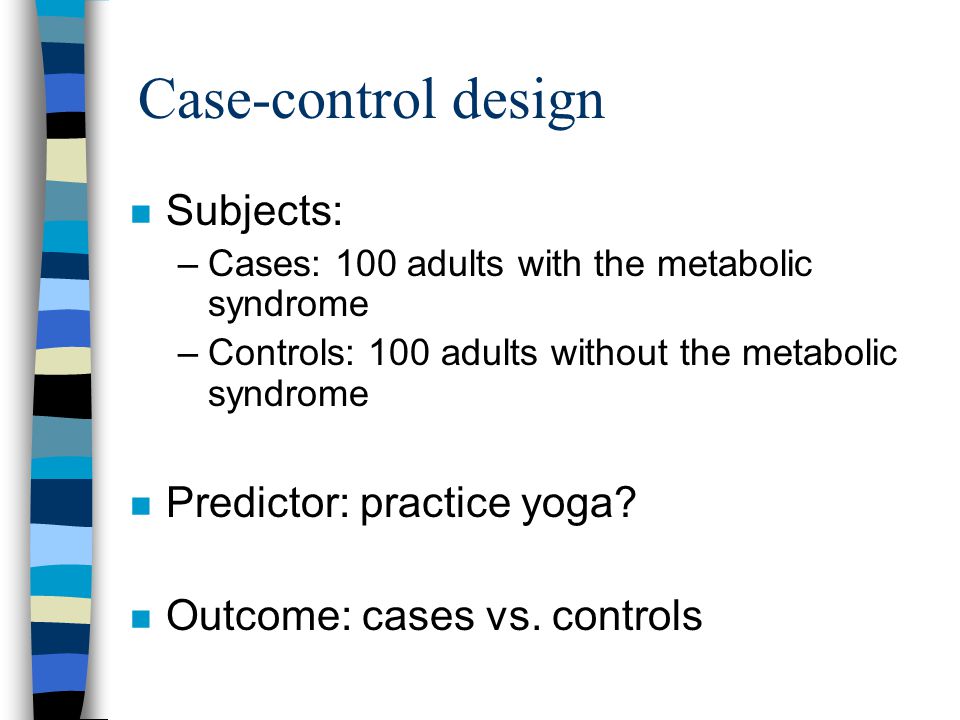 Case-control design

Subjects:
– Cases: 100 adults with the metabolic syndrome
– Controls: 100 adults without the metabolic syndrome

Predictor: practice yoga?

Outcome: cases vs. controls